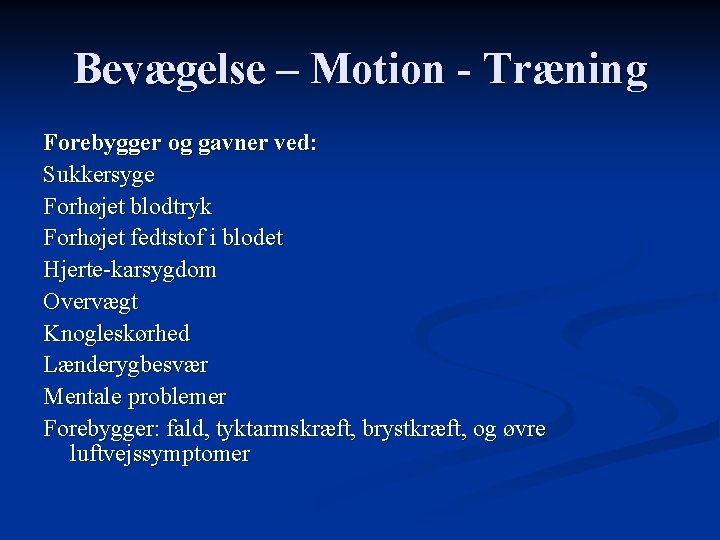 Bevægelse – Motion - Træning

Forebygger og gavner ved:
Sukkersyge
Forhøjet blodtryk
Forhøjet fedtstof i blodet
Hjerte-karsygdom
Overvægt
Knogleskørhed
Lænderygbesvær
Mentale problemer
Forebygger: fald, tyktarmskræft, brystkræft, og øvre luftvejssymptomer